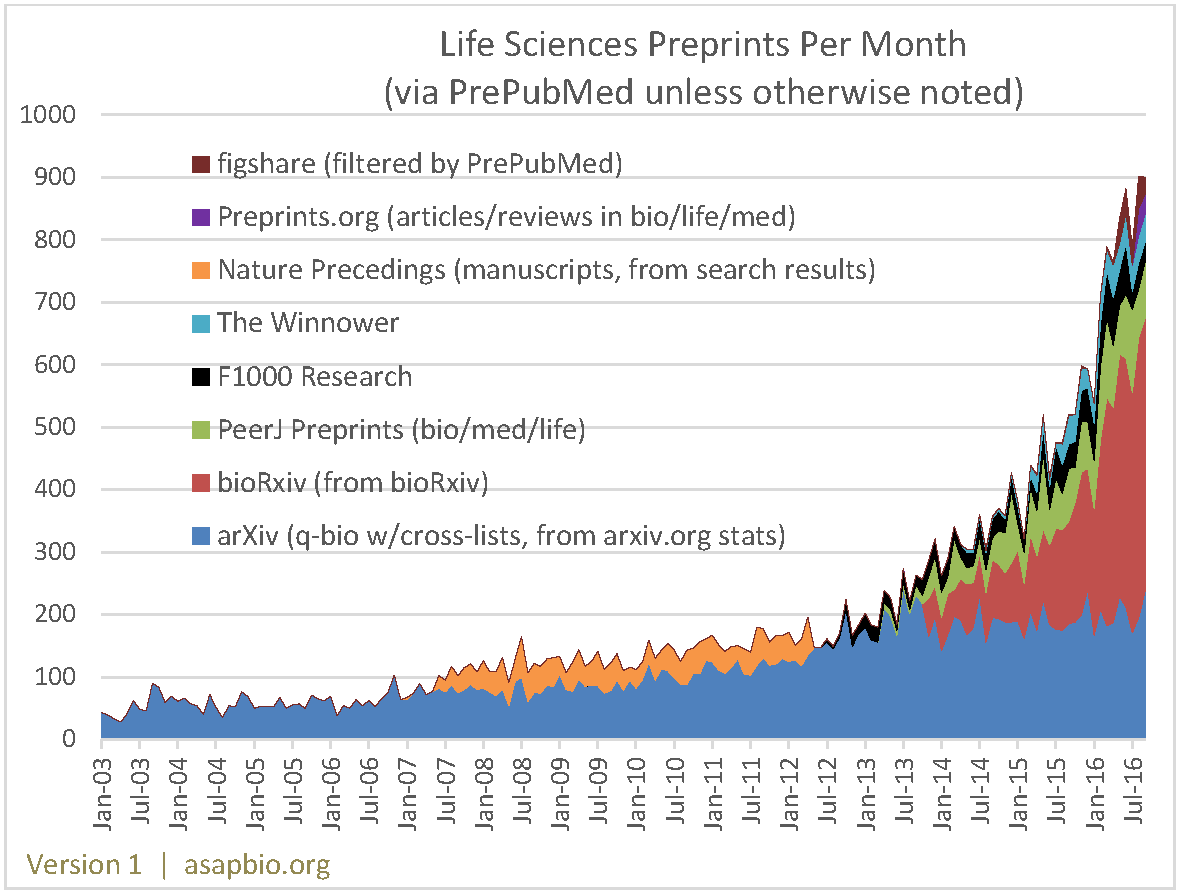 Life Sciences Preprints Per Month
(via PrePubMed unless otherwise noted)

1000
900
800
700
600
500
400
300
200
100
0

figshare (filtered by PrePubMed)
Preprints.org (articles/reviews in bio/life/med)
Nature Precedings (manuscripts, from search results)
The Winnower
F1000 Research
PeerJ Preprints (bio/med/life)
bioRxiv (from bioRxiv)
arXiv (q-bio w/cross-lists, from arxiv.org stats)

Jan-03 Jul-03 Jan-04 Jul-04 Jan-05 Jul-05 Jan-06 Jul-06 Jan-07 Jul-07 Jan-08 Jul-08 Jan-09 Jul-09 Jan-10 Jul-10 Jan-11 Jul-11 Jan-12 Jul-12 Jan-13 Jul-13 Jan-14 Jul-14 Jan-15 Jul-15 Jan-16 Jul-16

Version 1 | asapbio.org